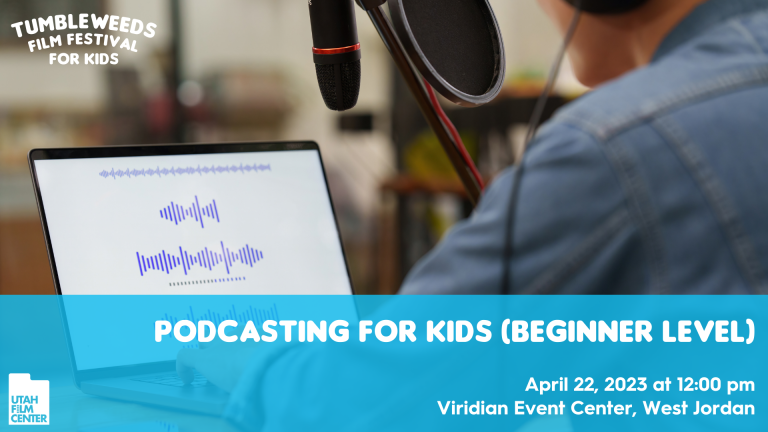 TUMBLEWEEDS FILM FESTIVAL FOR KIDS

PODCASTING FOR KIDS (BEGINNER LEVEL)

April 22, 2023 at 12:00 pm
Viridian Event Center, West Jordan

UTAH FILM CENTER